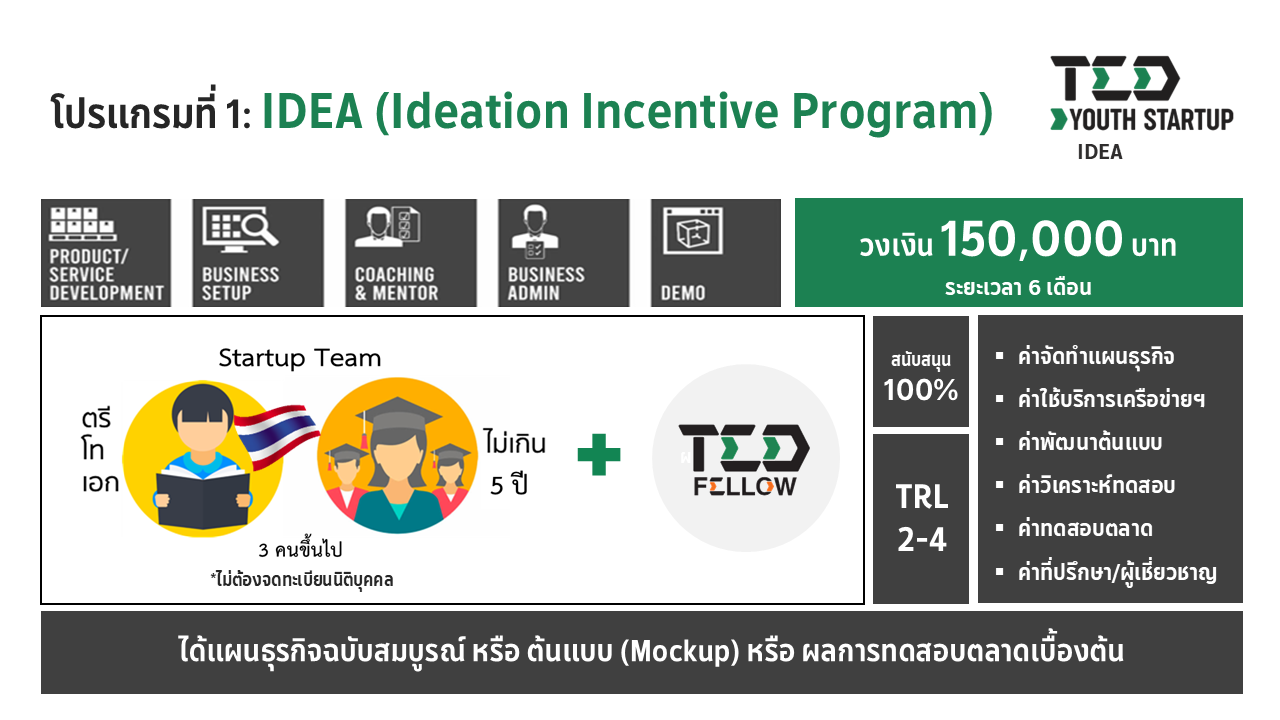 โปรแกรมที่ 1: IDEA (Ideation Incentive Program)

TED YOUTH STARTUP
IDEA

PRODUCT/ SERVICE DEVELOPMENT

BUSINESS SETUP

COACHING & MENTOR

BUSINESS ADMIN

DEMO

วงเงิน 150,000 บาท
ระยะเวลา 6 เดือน

Startup Team

ตรี
โท
เอก

ไม่เกิน
5 ปี

3 คนขึ้นไป
*ไม่ต้องจดทะเบียนนิติบุคคล

TED FELLOW

สนับสนุน
100%

TRL
2-4

▪ ค่าจัดทำแผนธุรกิจ
▪ ค่าใช้บริการเครือข่ายฯ
▪ ค่าพัฒนาต้นแบบ
▪ ค่าวิเคราะห์ทดสอบ
▪ ค่าทดสอบตลาด
▪ ค่าที่ปรึกษา/ผู้เชี่ยวชาญ

ได้แผนธุรกิจฉบับสมบูรณ์ หรือ ต้นแบบ (Mockup) หรือ ผลการทดสอบตลาดเบื้องต้น